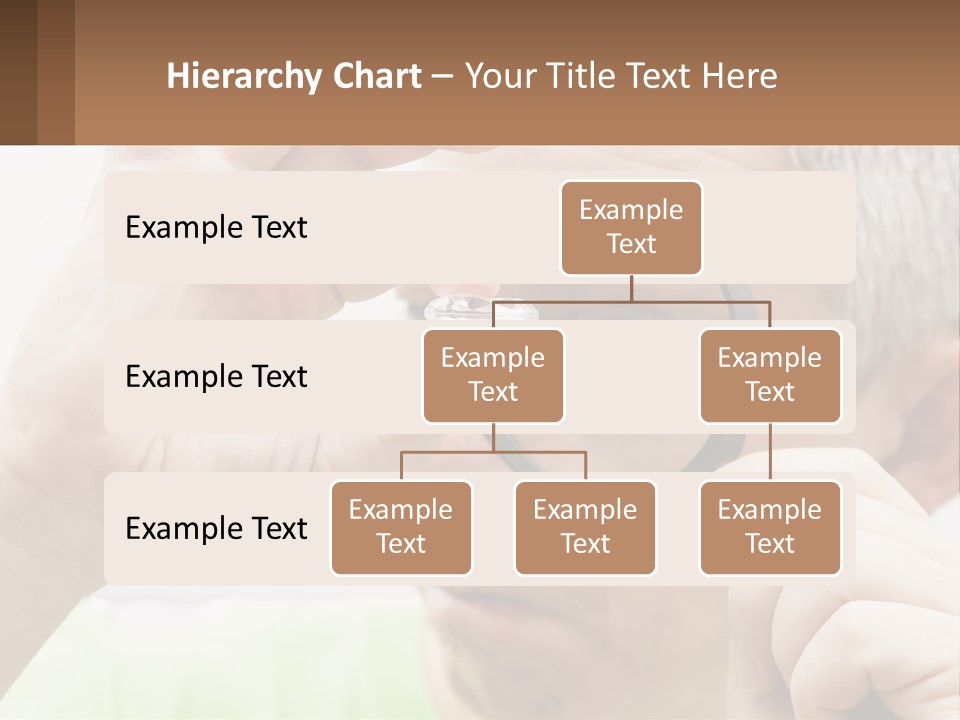 Hierarchy Chart – Your Title Text Here

Example Text

Example Text

Example Text

Example Text

Example Text

Example Text

Example Text

Example Text

Example Text